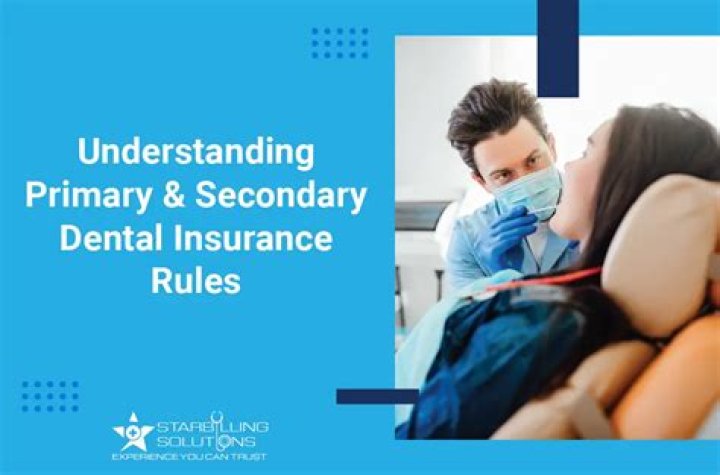 Understanding Primary & Secondary Dental Insurance Rules

STARBILLING SOLUTIONS
EXPERIENCE YOU CAN TRUST